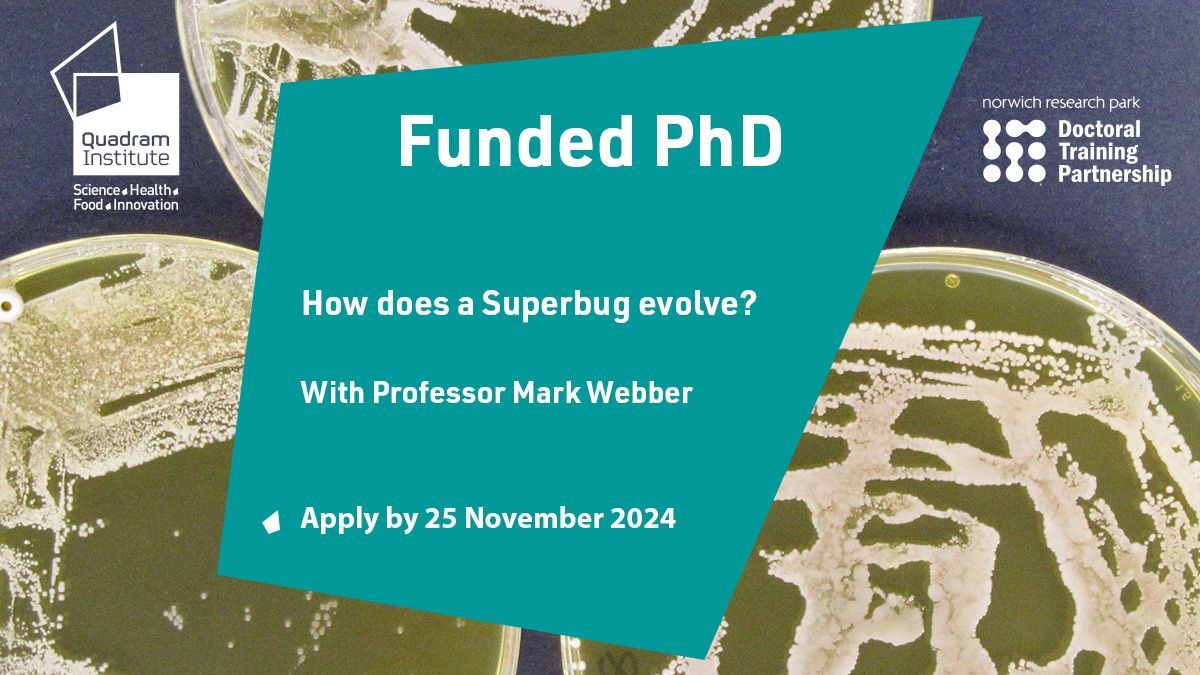 Quadram Institute
Science Health
Food Innovation

Funded PhD

norwich research park
Doctoral Training Partnership

How does a Superbug evolve?

With Professor Mark Webber

Apply by 25 November 2024